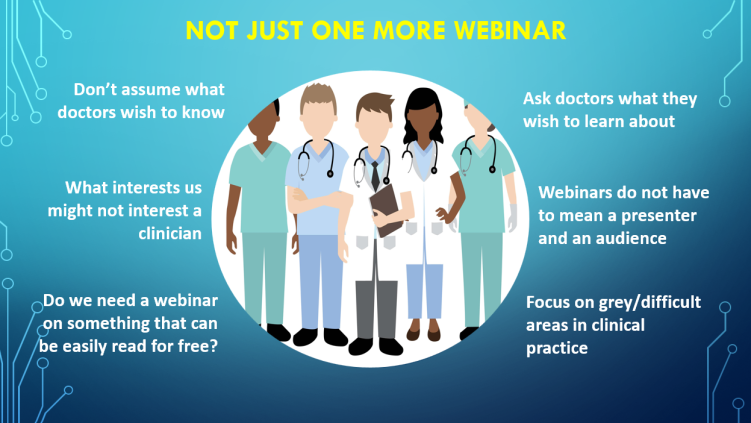 NOT JUST ONE MORE WEBINAR

Don't assume what doctors wish to know

What interests us might not interest a clinician

Do we need a webinar on something that can be easily read for free?

Ask doctors what they wish to learn about

Webinars do not have to mean a presenter and an audience

Focus on grey/difficult areas in clinical practice